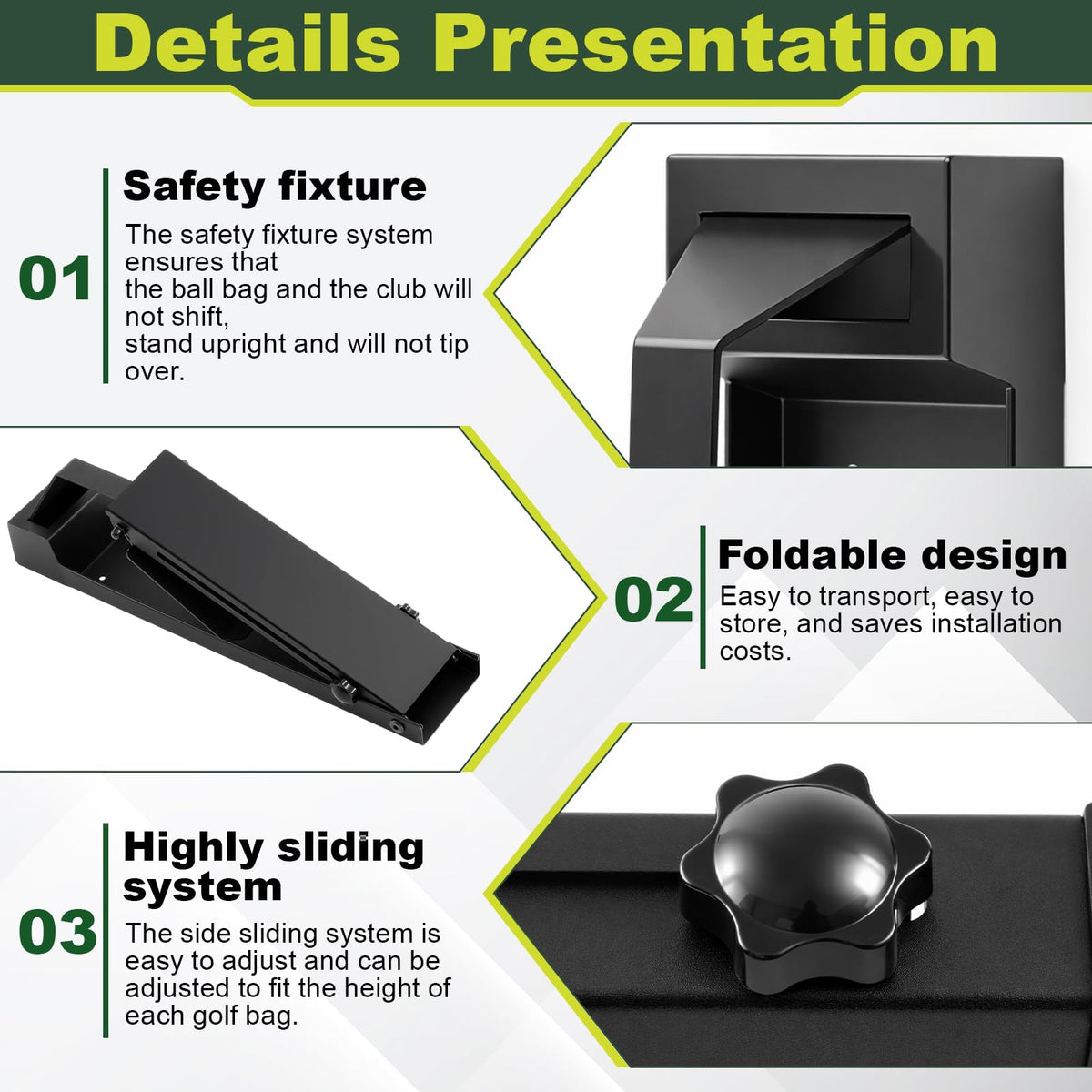 Details Presentation

01

Safety fixture

The safety fixture system ensures that the ball bag and the club will not shift, stand upright and will not tip over.

02

Foldable design

Easy to transport, easy to store, and saves installation costs.

03

Highly sliding system

The side sliding system is easy to adjust and can be adjusted to fit the height of each golf bag.